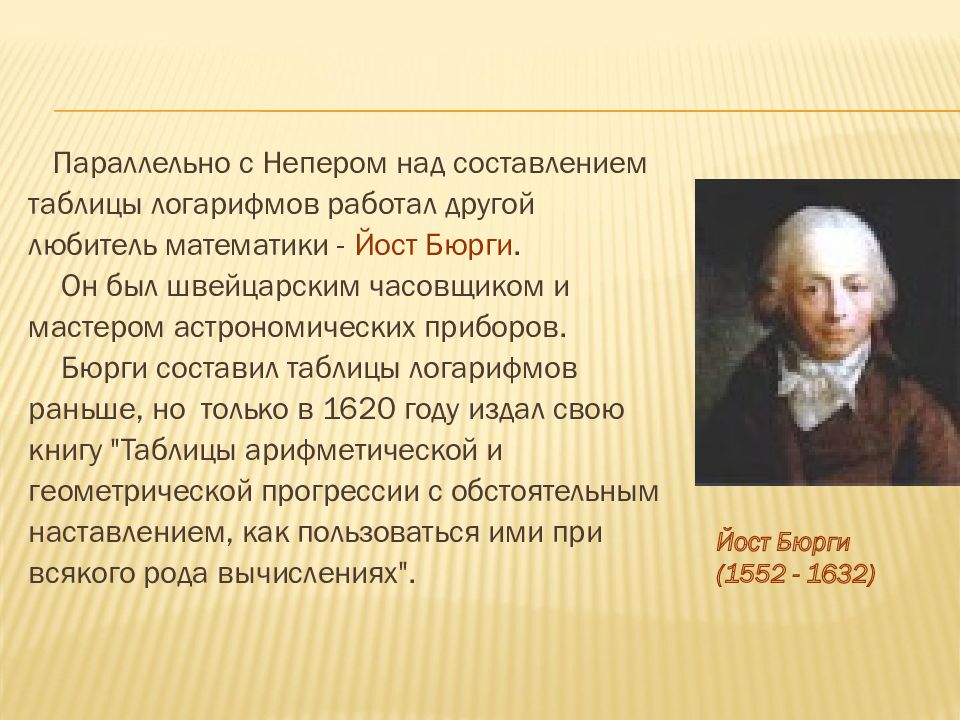 Параллельно с Непером над составлением таблицы логарифмов работал другой любитель математики - Йост Бюрги.

Он был швейцарским часовщиком и мастером астрономических приборов.

Бюрги составил таблицы логарифмов раньше, но только в 1620 году издал свою книгу "Таблицы арифметической и геометрической прогрессии с обстоятельным наставлением, как пользоваться ими при всякого рода вычислениях".

Йост Бюрги
(1552 - 1632)